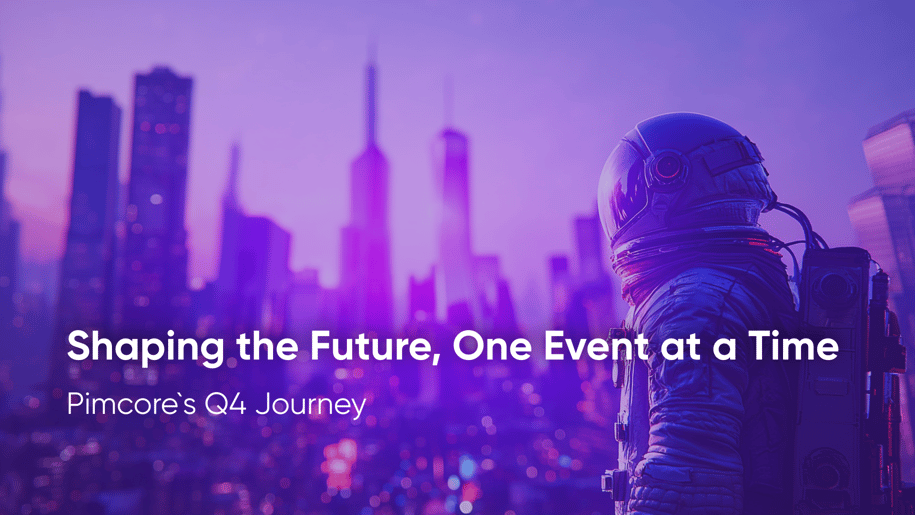 Shaping the Future, One Event at a Time

Pimcore`s Q4 Journey